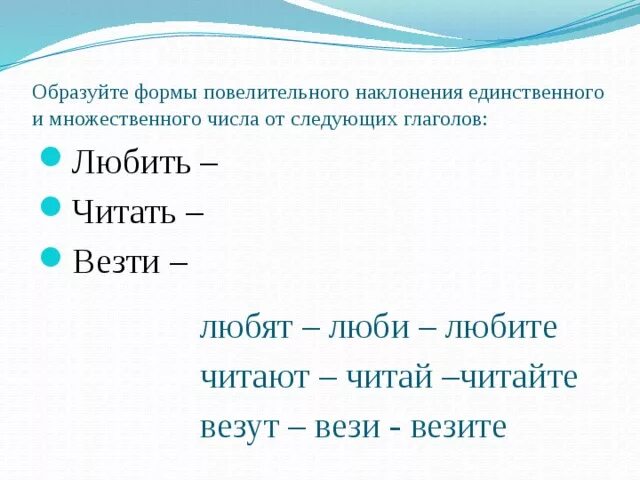 Образуйте формы повелительного наклонения единственного и множественного числа от следующих глаголов:

Любить –

Читать –

Везти –

любят – люби – любите

читают – читай –читайте

везут – вези - везите